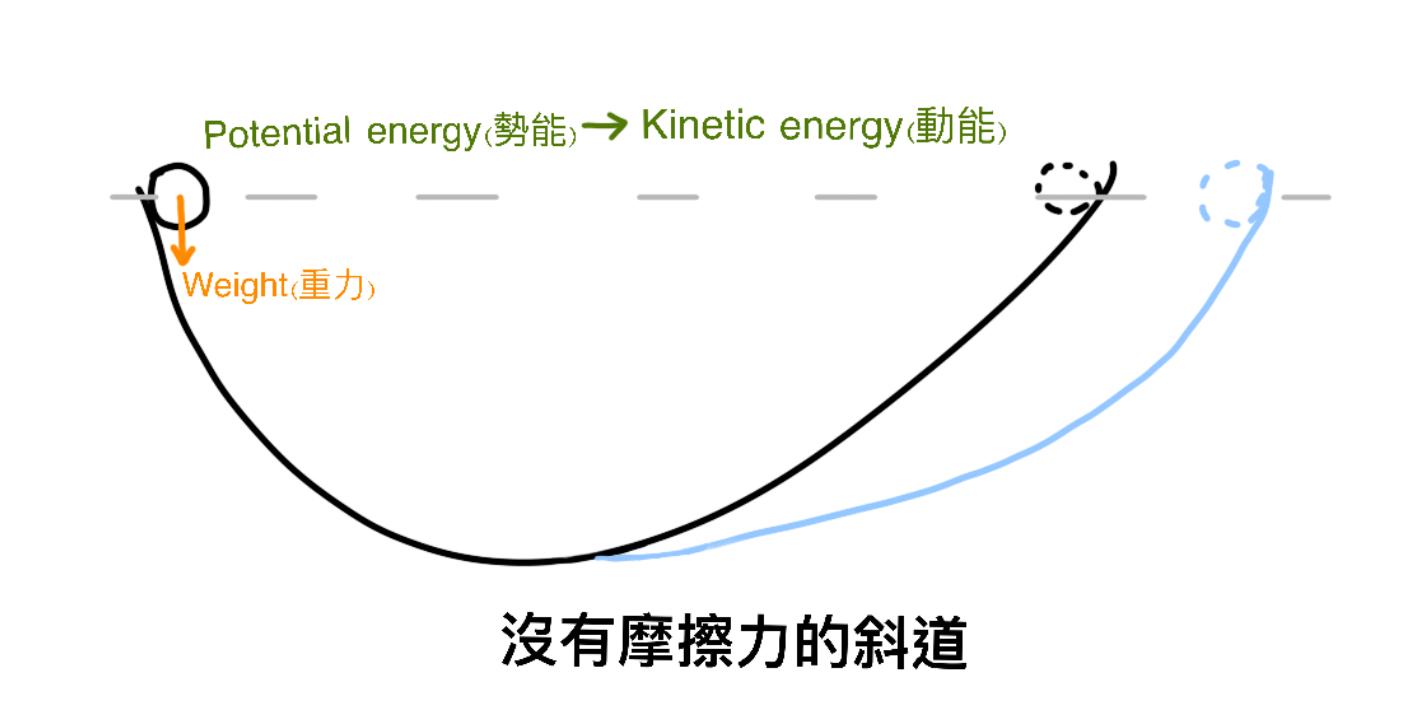 Potential energy(勢能) → Kinetic energy(動能)

Weight(重力)

沒有摩擦力的斜道